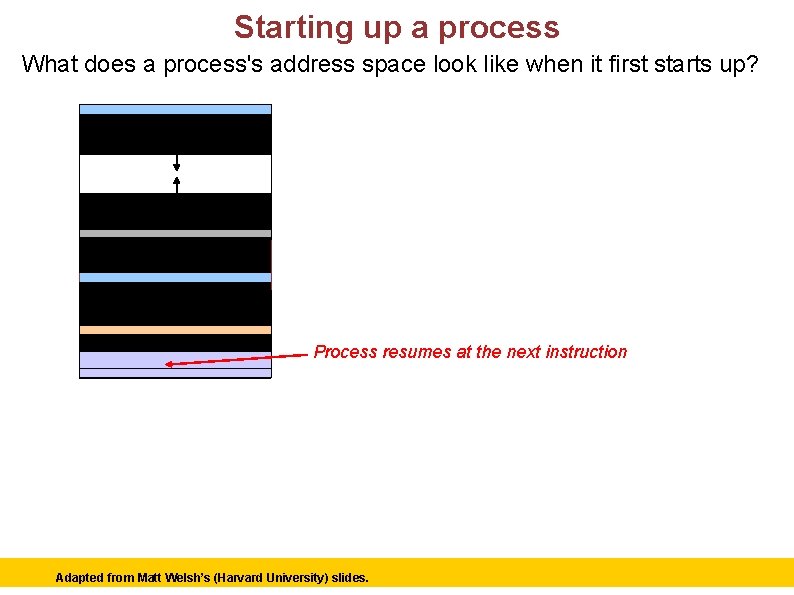 Starting up a process

What does a process's address space look like when it first starts up?

Process resumes at the next instruction

Adapted from Matt Welsh's (Harvard University) slides.